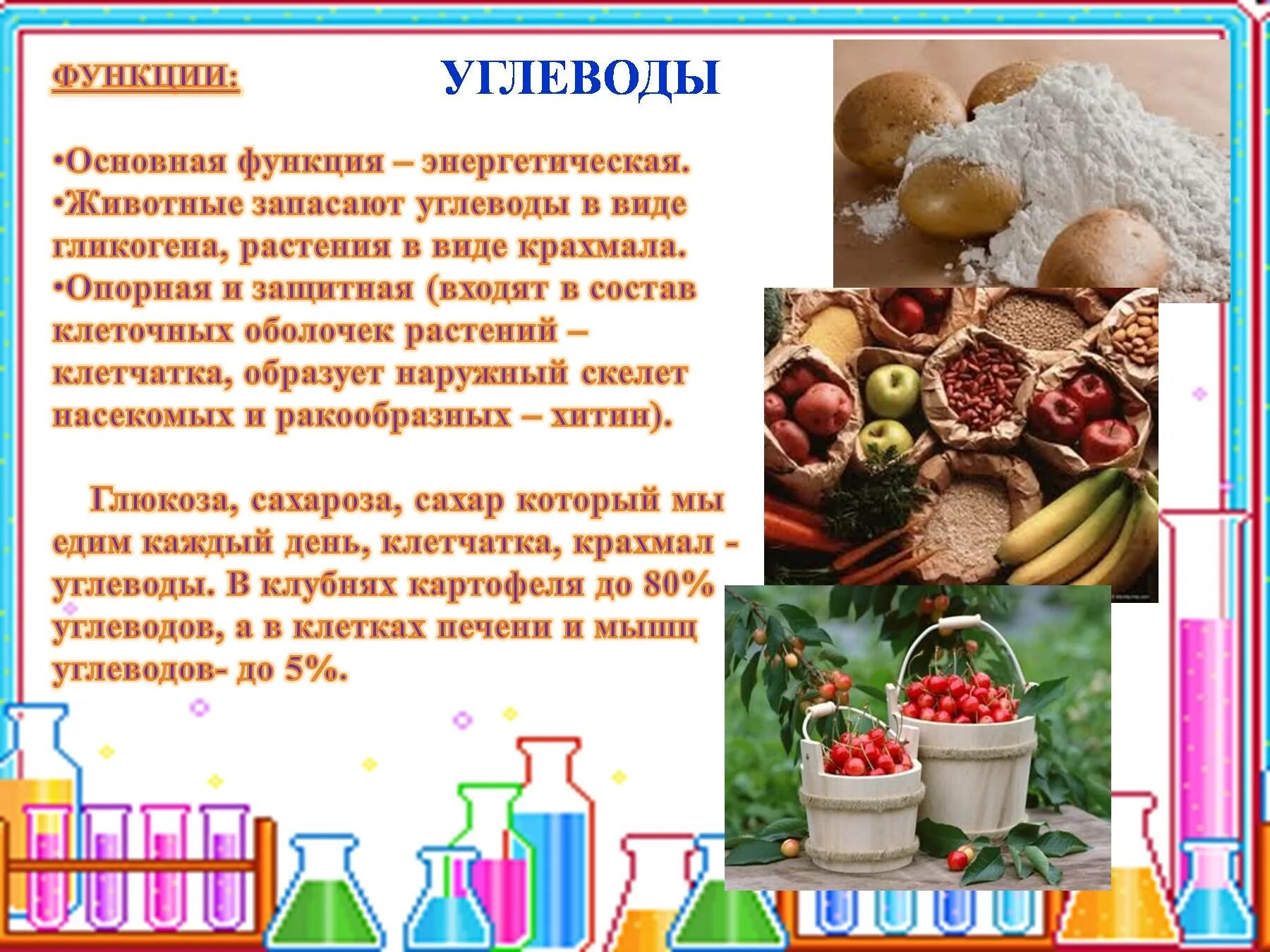 ФУНКЦИИ:

УГЛЕВОДЫ

•Основная функция – энергетическая.
•Животные запасают углеводы в виде гликогена, растения в виде крахмала.
•Опорная и защитная (входят в состав клеточных оболочек растений – клетчатка, образует наружный скелет насекомых и ракообразных – хитин).

Глюкоза, сахароза, сахар который мы едим каждый день, клетчатка, крахмал - углеводы. В клубнях картофеля до 80% углеводов, а в клетках печени и мышц углеводов- до 5%.